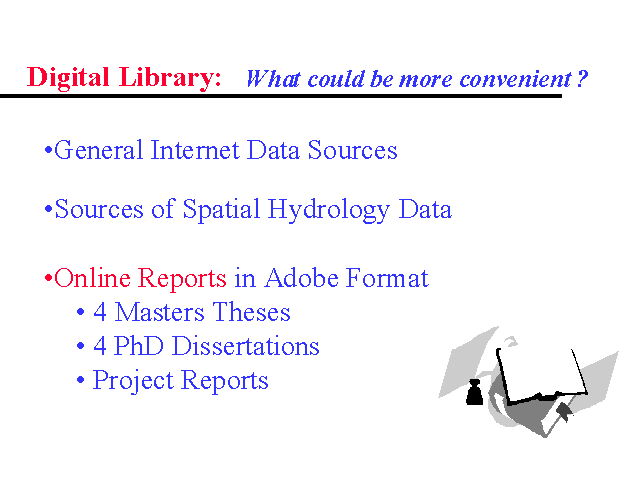 Digital Library: What could be more convenient ?

•General Internet Data Sources

•Sources of Spatial Hydrology Data

•Online Reports in Adobe Format
• 4 Masters Theses
• 4 PhD Dissertations
• Project Reports